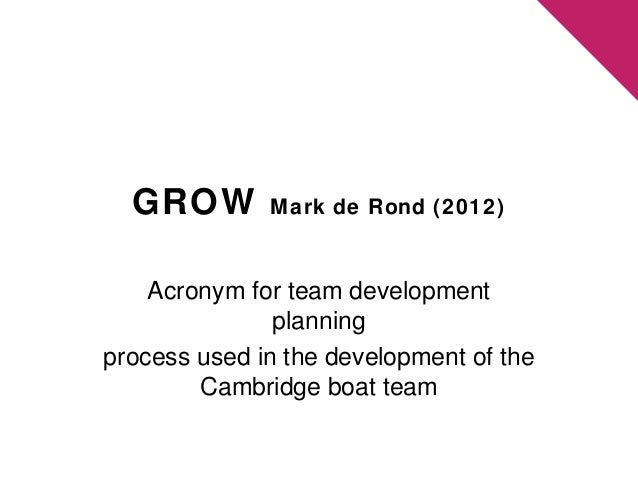 GROW Mark de Rond (2012)

Acronym for team development planning

process used in the development of the Cambridge boat team